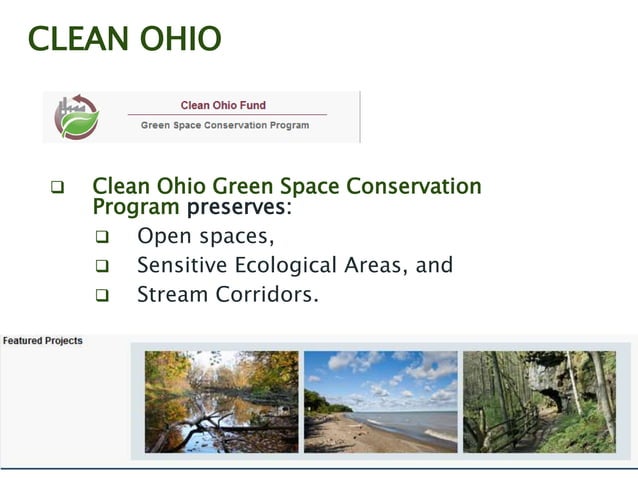 CLEAN OHIO

Clean Ohio Fund
Green Space Conservation Program

❑ Clean Ohio Green Space Conservation Program preserves:
❑ Open spaces,
❑ Sensitive Ecological Areas, and
❑ Stream Corridors.

Featured Projects